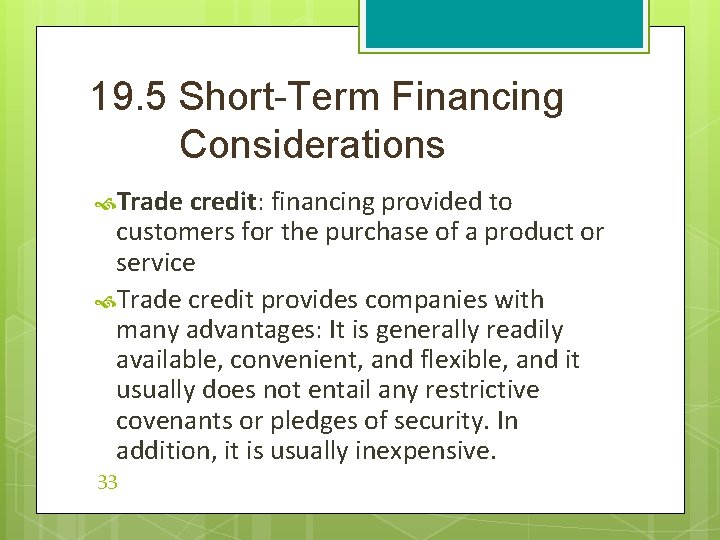 19.5 Short-Term Financing Considerations

Trade credit: financing provided to customers for the purchase of a product or service

Trade credit provides companies with many advantages: It is generally readily available, convenient, and flexible, and it usually does not entail any restrictive covenants or pledges of security. In addition, it is usually inexpensive.

33